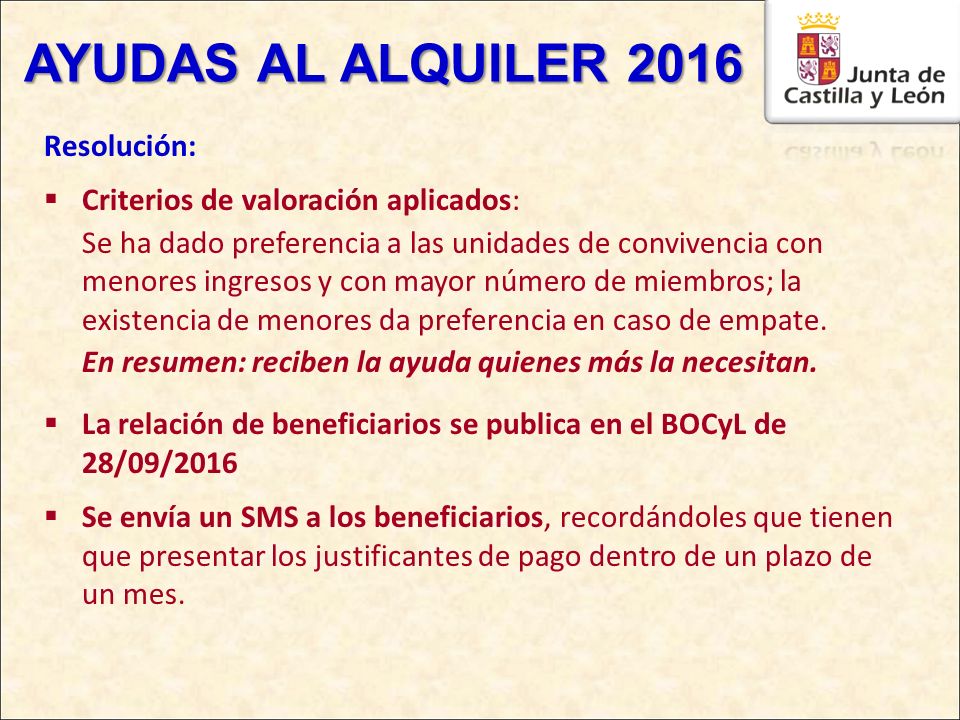 AYUDAS AL ALQUILER 2016

Junta de Castilla y León

Resolución:

▪ Criterios de valoración aplicados:
Se ha dado preferencia a las unidades de convivencia con menores ingresos y con mayor número de miembros; la existencia de menores da preferencia en caso de empate.
En resumen: reciben la ayuda quienes más la necesitan.

▪ La relación de beneficiarios se publica en el BOCyL de 28/09/2016

▪ Se envía un SMS a los beneficiarios, recordándoles que tienen que presentar los justificantes de pago dentro de un plazo de un mes.